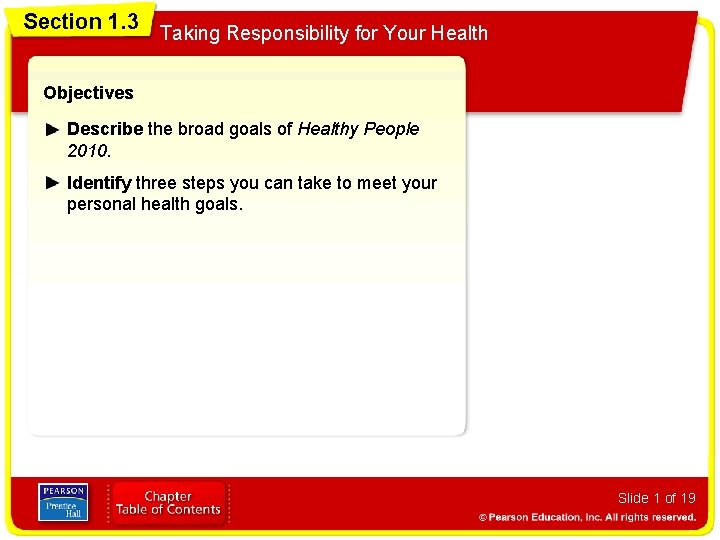 Section 1.3

Taking Responsibility for Your Health

Objectives

► Describe the broad goals of Healthy People 2010.

► Identify three steps you can take to meet your personal health goals.

PEARSON
Prentice Hall

Chapter
Table of Contents

Slide 1 of 19

© Pearson Education, Inc. All rights reserved.